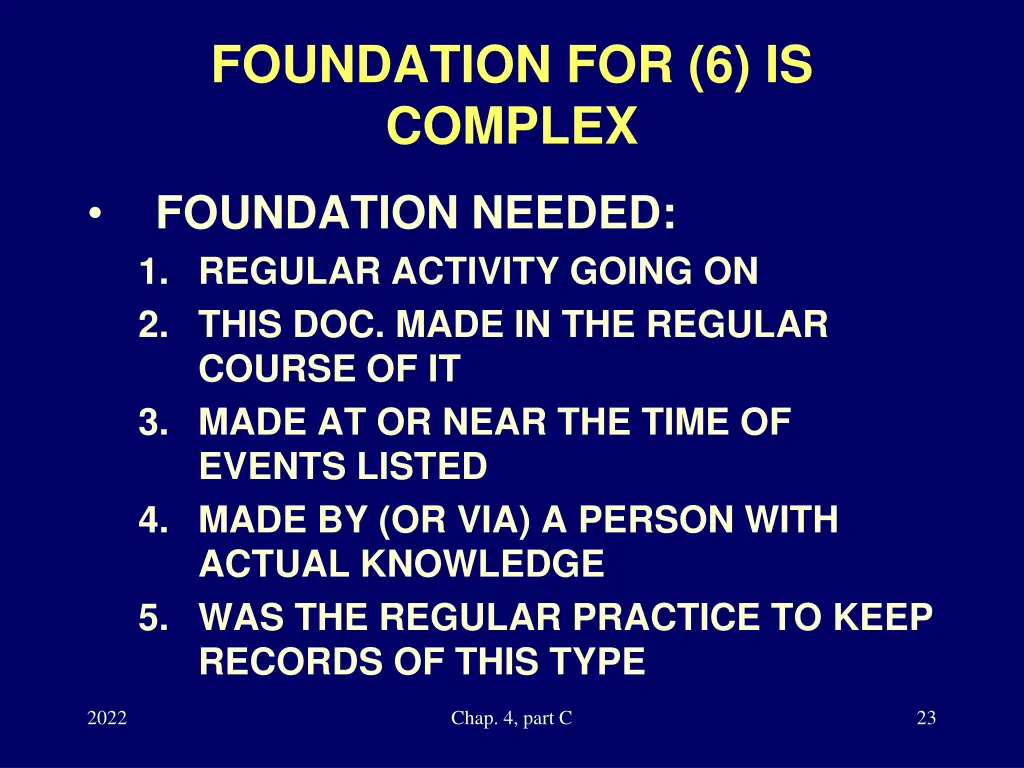 FOUNDATION FOR (6) IS COMPLEX

• FOUNDATION NEEDED:
1. REGULAR ACTIVITY GOING ON
2. THIS DOC. MADE IN THE REGULAR COURSE OF IT
3. MADE AT OR NEAR THE TIME OF EVENTS LISTED
4. MADE BY (OR VIA) A PERSON WITH ACTUAL KNOWLEDGE
5. WAS THE REGULAR PRACTICE TO KEEP RECORDS OF THIS TYPE

2022
Chap. 4, part C
23